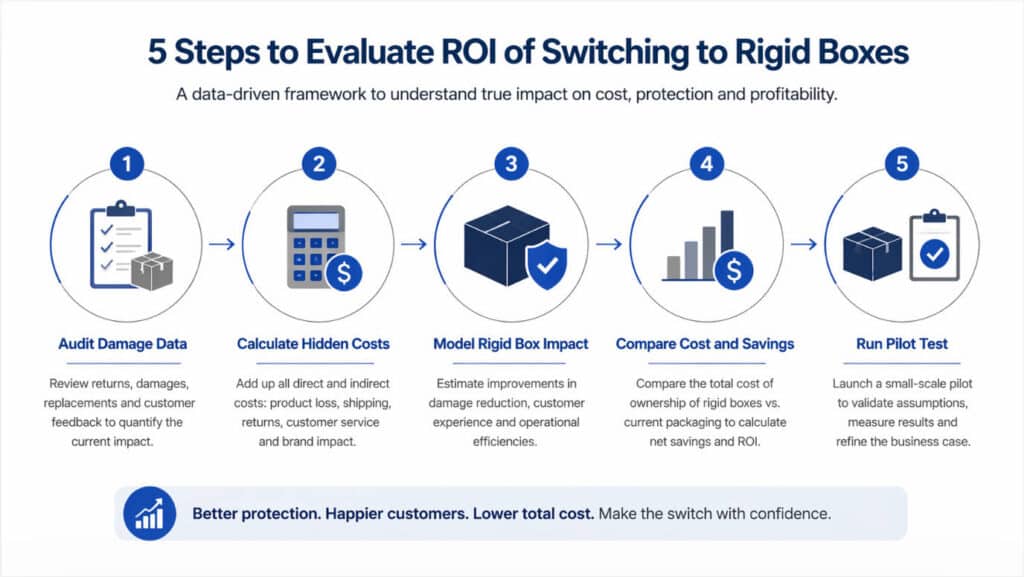 5 Steps to Evaluate ROI of Switching to Rigid Boxes

A data-driven framework to understand true impact on cost, protection and profitability.

1

Audit Damage Data

Review returns, damages, replacements and customer feedback to quantify the current impact.

2

Calculate Hidden Costs

Add up all direct and indirect costs: product loss, shipping, returns, customer service and brand impact.

3

Model Rigid Box Impact

Estimate improvements in damage reduction, customer experience and operational efficiencies.

4

Compare Cost and Savings

Compare the total cost of ownership of rigid boxes vs. current packaging to calculate net savings and ROI.

5

Run Pilot Test

Launch a small-scale pilot to validate assumptions, measure results and refine the business case.

Better protection. Happier customers. Lower total cost. Make the switch with confidence.